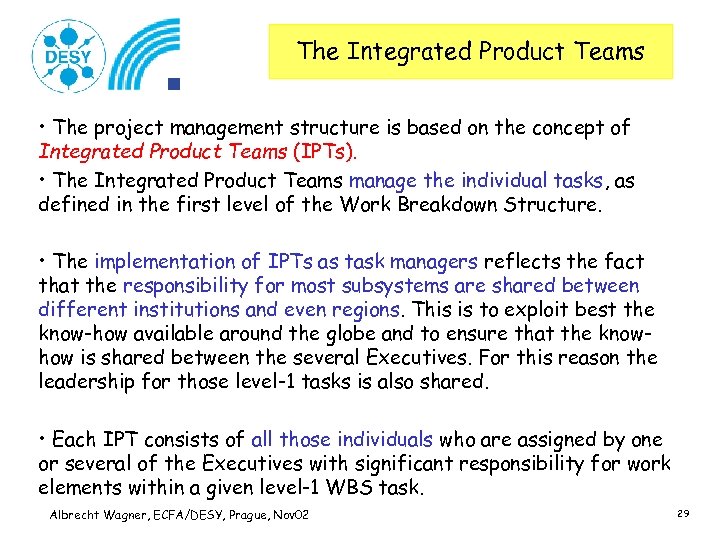 DESY

The Integrated Product Teams

• The project management structure is based on the concept of Integrated Product Teams (IPTs).

• The Integrated Product Teams manage the individual tasks, as defined in the first level of the Work Breakdown Structure.

• The implementation of IPTs as task managers reflects the fact that the responsibility for most subsystems are shared between different institutions and even regions. This is to exploit best the know-how available around the globe and to ensure that the know-how is shared between the several Executives. For this reason the leadership for those level-1 tasks is also shared.

• Each IPT consists of all those individuals who are assigned by one or several of the Executives with significant responsibility for work elements within a given level-1 WBS task.

Albrecht Wagner, ECFA/DESY, Prague, Nov02

29